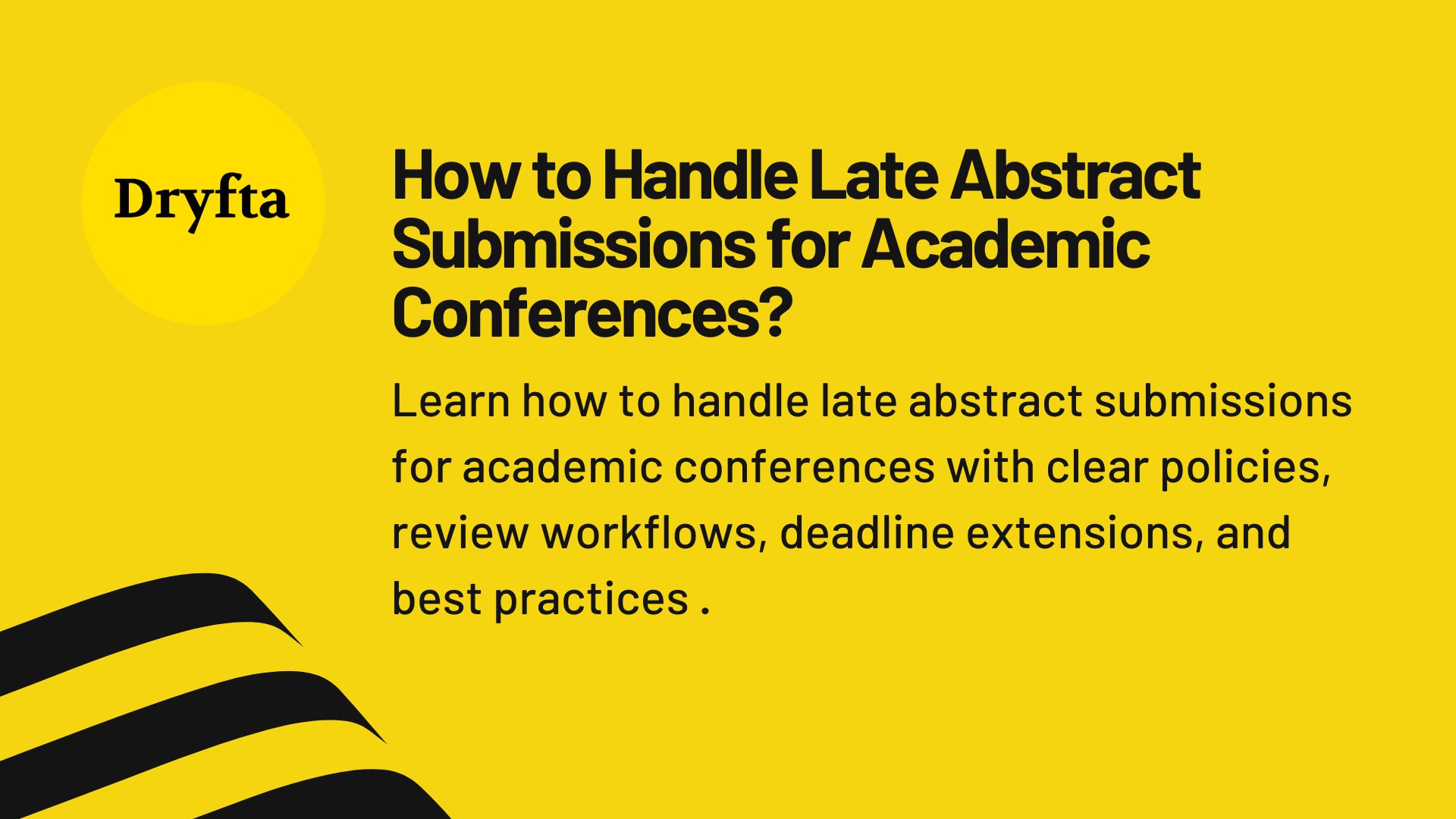 Dryfta

How to Handle Late Abstract Submissions for Academic Conferences?

Learn how to handle late abstract submissions for academic conferences with clear policies, review workflows, deadline extensions, and best practices .